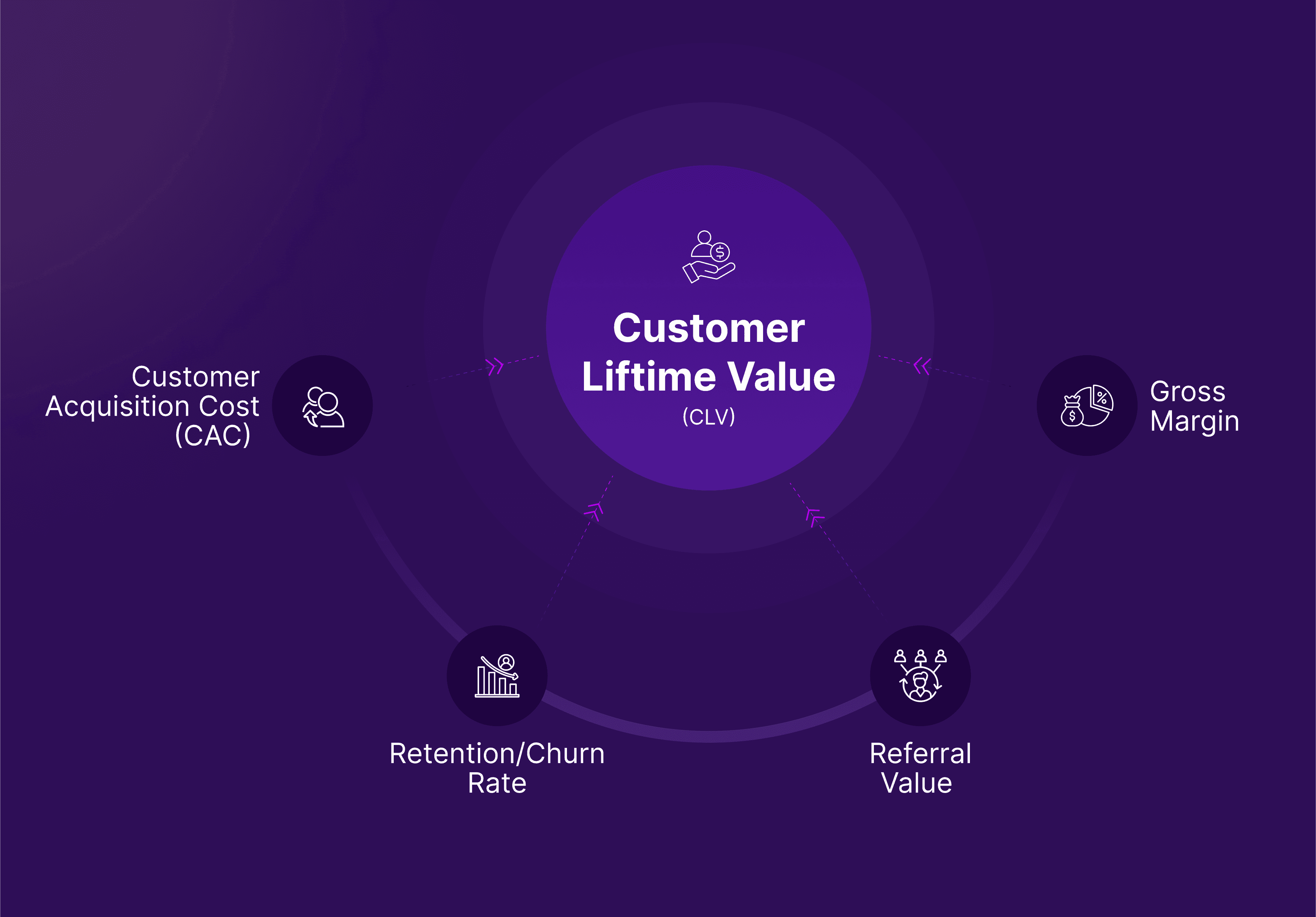 Customer Liftime Value
(CLV)

Customer Acquisition Cost (CAC)

Gross Margin

Retention/Churn Rate

Referral Value